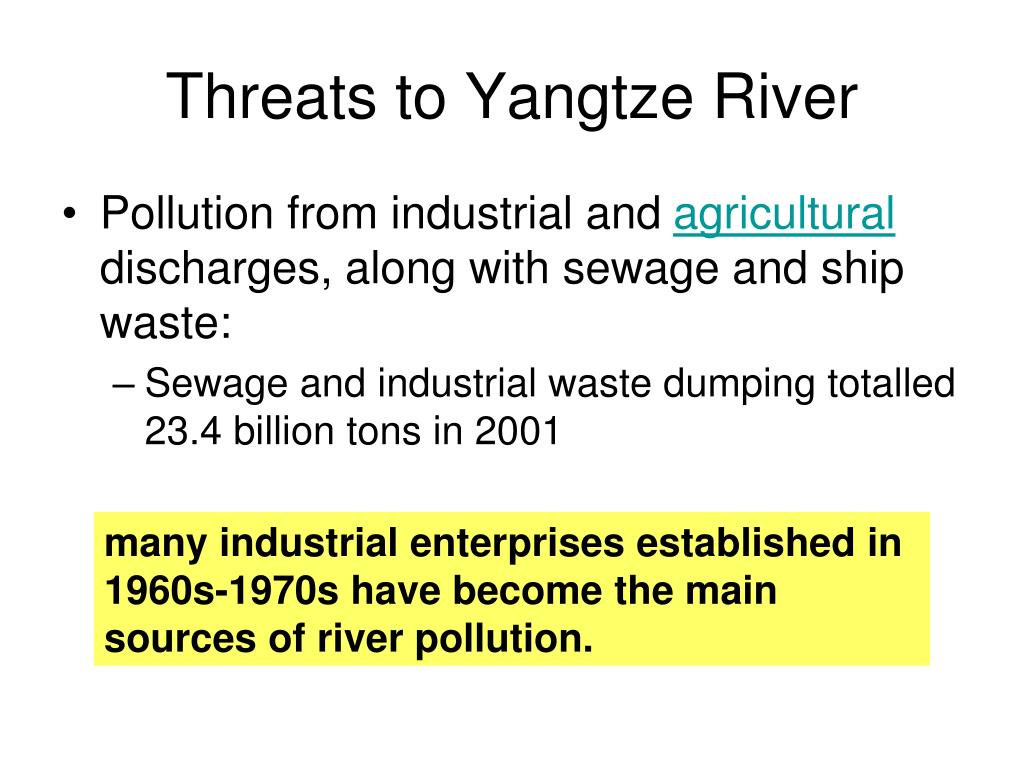 Threats to Yangtze River

• Pollution from industrial and agricultural discharges, along with sewage and ship waste:

– Sewage and industrial waste dumping totalled 23.4 billion tons in 2001

many industrial enterprises established in 1960s-1970s have become the main sources of river pollution.